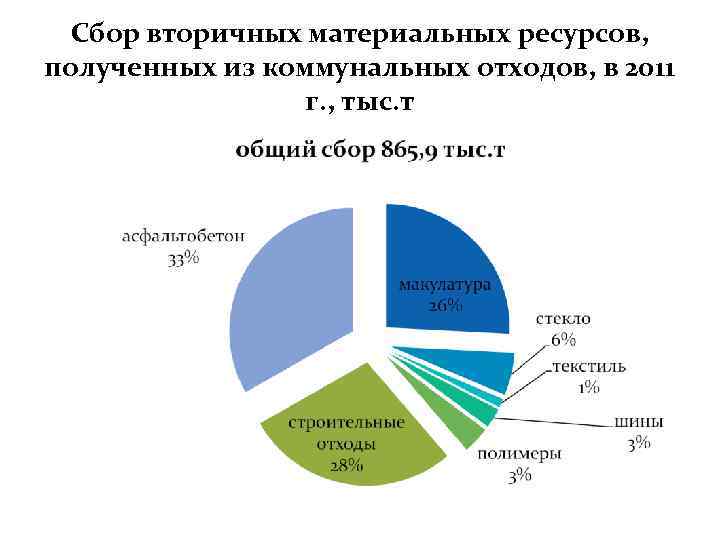 Сбор вторичных материальных ресурсов, полученных из коммунальных отходов, в 2011 г., тыс.т

общий сбор 865,9 тыс.т

асфальтобетон
33%

макулатура
26%

стекло
6%

текстиль
1%

шины
3%

полимеры
3%

строительные отходы
28%